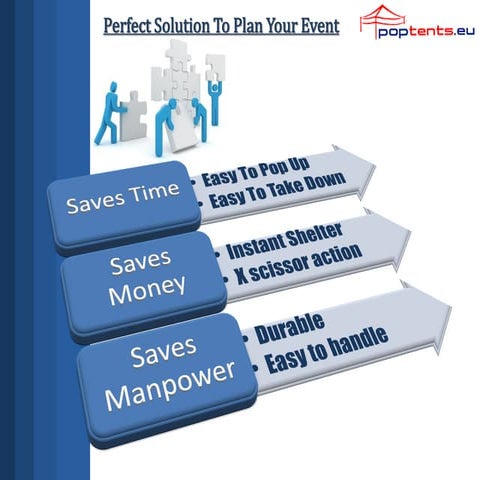 Perfect Solution To Plan Your Event

poptents.eu

Saves Time

• Easy To Pop Up
• Easy To Take Down

Saves Money

• Instant Shelter
• X scissor action

Saves Manpower

• Durable
• Easy to handle